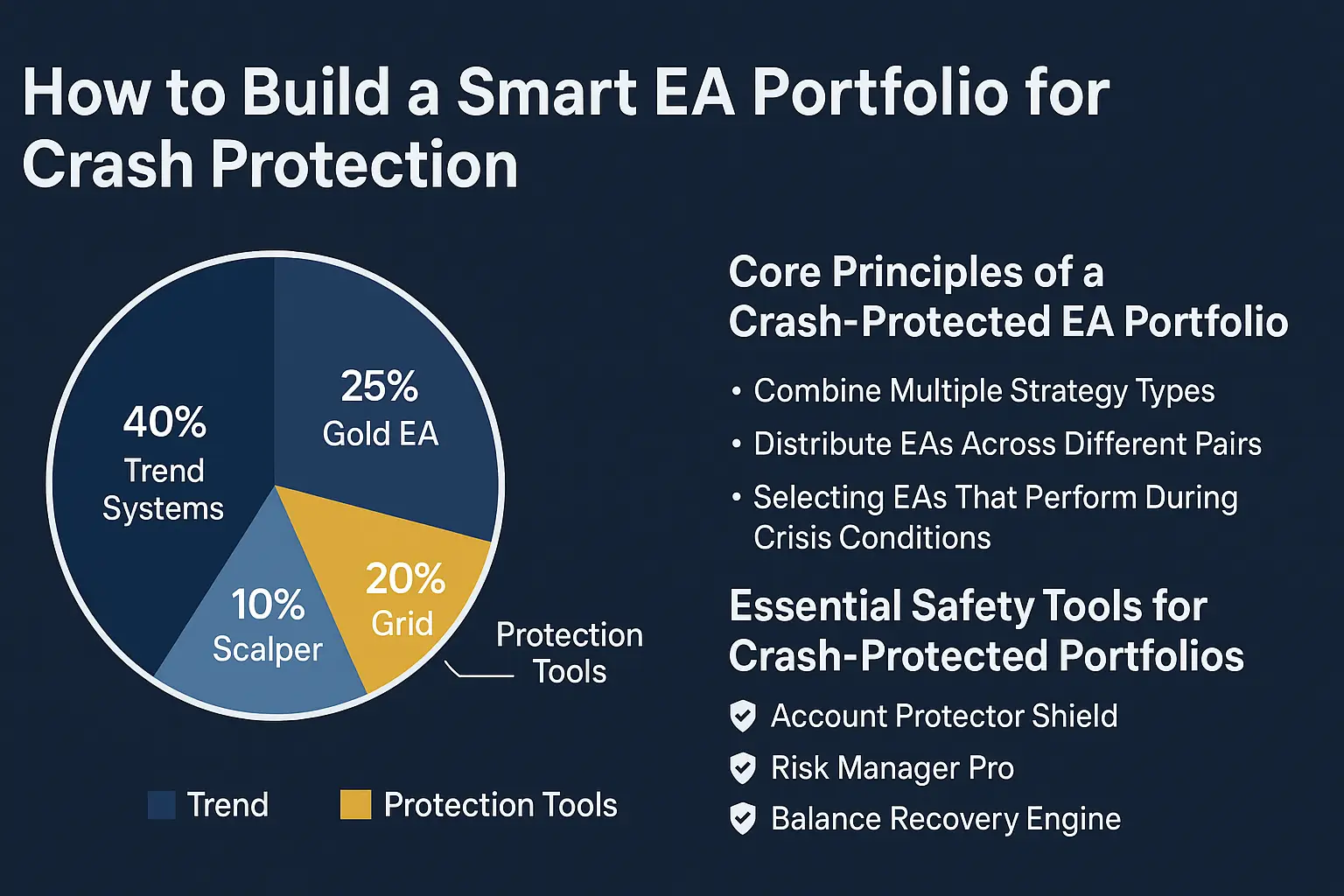 How to Build a Smart EA Portfolio for Crash Protection

40%
Trend Systems

25%
Gold EA

10%
Scalper

20%
Grid

Protection Tools

Trend
Protection Tools

Core Principles of a Crash-Protected EA Portfolio

• Combine Multiple Strategy Types
• Distribute EAs Across Different Pairs
• Selecting EAs That Perform During Crisis Conditions

Essential Safety Tools for Crash-Protected Portfolios

Account Protector Shield
Risk Manager Pro
Balance Recovery Engine